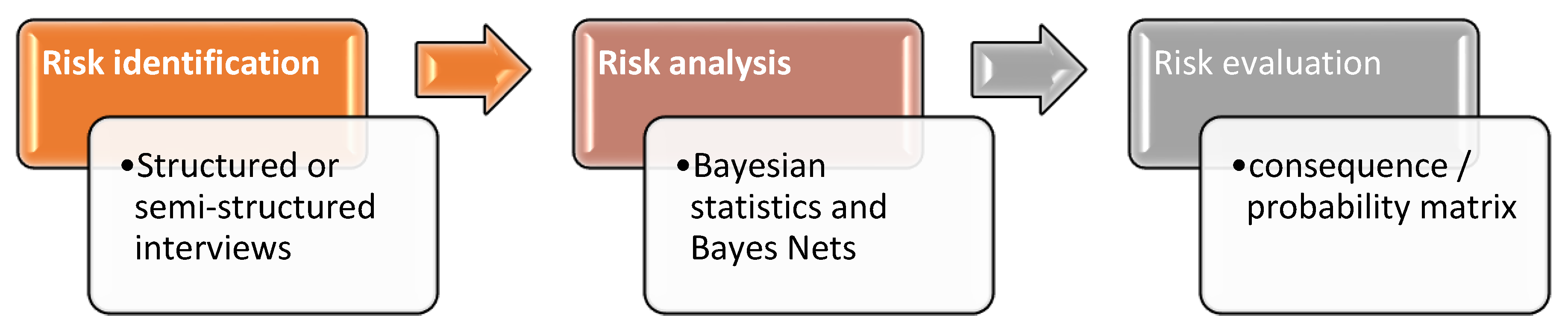 Risk identification

•Structured or semi-structured interviews

Risk analysis

•Bayesian statistics and Bayes Nets

Risk evaluation

•consequence / probability matrix